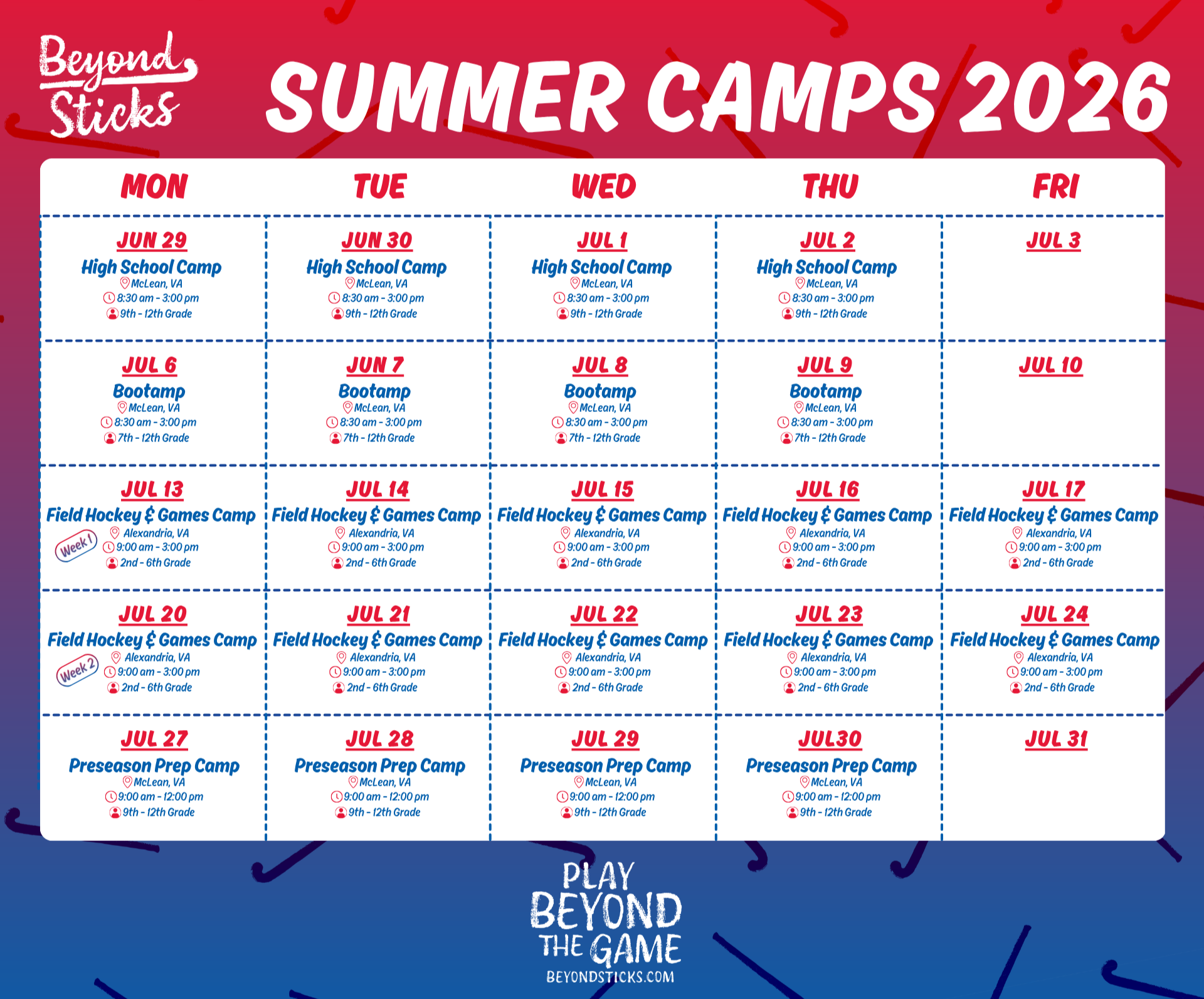 Beyond Sticks

SUMMER CAMPS 2026

| MON | TUE | WED | THU | FRI |
|---|---|---|---|---|
| JUN 29 High School Camp McLean, VA 8:30 am - 3:00 pm 9th - 12th Grade | JUN 30 High School Camp McLean, VA 8:30 am - 3:00 pm 9th - 12th Grade | JUL 1 High School Camp McLean, VA 8:30 am - 3:00 pm 9th - 12th Grade | JUL 2 High School Camp McLean, VA 8:30 am - 3:00 pm 9th - 12th Grade | JUL 3 |
| JUL 6 Bootamp McLean, VA 8:30 am - 3:00 pm 7th - 12th Grade | JUN 7 Bootamp McLean, VA 8:30 am - 3:00 pm 7th - 12th Grade | JUL 8 Bootamp McLean, VA 8:30 am - 3:00 pm 7th - 12th Grade | JUL 9 Bootamp McLean, VA 8:30 am - 3:00 pm 7th - 12th Grade | JUL 10 |
| JUL 13 Field Hockey & Games Camp Week 1 Alexandria, VA 9:00 am - 3:00 pm 2nd - 6th Grade | JUL 14 Field Hockey & Games Camp Alexandria, VA 9:00 am - 3:00 pm 2nd - 6th Grade | JUL 15 Field Hockey & Games Camp Alexandria, VA 9:00 am - 3:00 pm 2nd - 6th Grade | JUL 16 Field Hockey & Games Camp Alexandria, VA 9:00 am - 3:00 pm 2nd - 6th Grade | JUL 17 Field Hockey & Games Camp Alexandria, VA 9:00 am - 3:00 pm 2nd - 6th Grade |
| JUL 20 Field Hockey & Games Camp Week 2 Alexandria, VA 9:00 am - 3:00 pm 2nd - 6th Grade | JUL 21 Field Hockey & Games Camp Alexandria, VA 9:00 am - 3:00 pm 2nd - 6th Grade | JUL 22 Field Hockey & Games Camp Alexandria, VA 9:00 am - 3:00 pm 2nd - 6th Grade | JUL 23 Field Hockey & Games Camp Alexandria, VA 9:00 am - 3:00 pm 2nd - 6th Grade | JUL 24 Field Hockey & Games Camp Alexandria, VA 9:00 am - 3:00 pm 2nd - 6th Grade |
| JUL 27 Preseason Prep Camp McLean, VA 9:00 am - 12:00 pm 9th - 12th Grade | JUL 28 Preseason Prep Camp McLean, VA 9:00 am - 12:00 pm 9th - 12th Grade | JUL 29 Preseason Prep Camp McLean, VA 9:00 am - 12:00 pm 9th - 12th Grade | JUL30 Preseason Prep Camp McLean, VA 9:00 am - 12:00 pm 9th - 12th Grade | JUL 31 |

PLAY BEYOND THE GAME
BEYONDSTICKS.COM